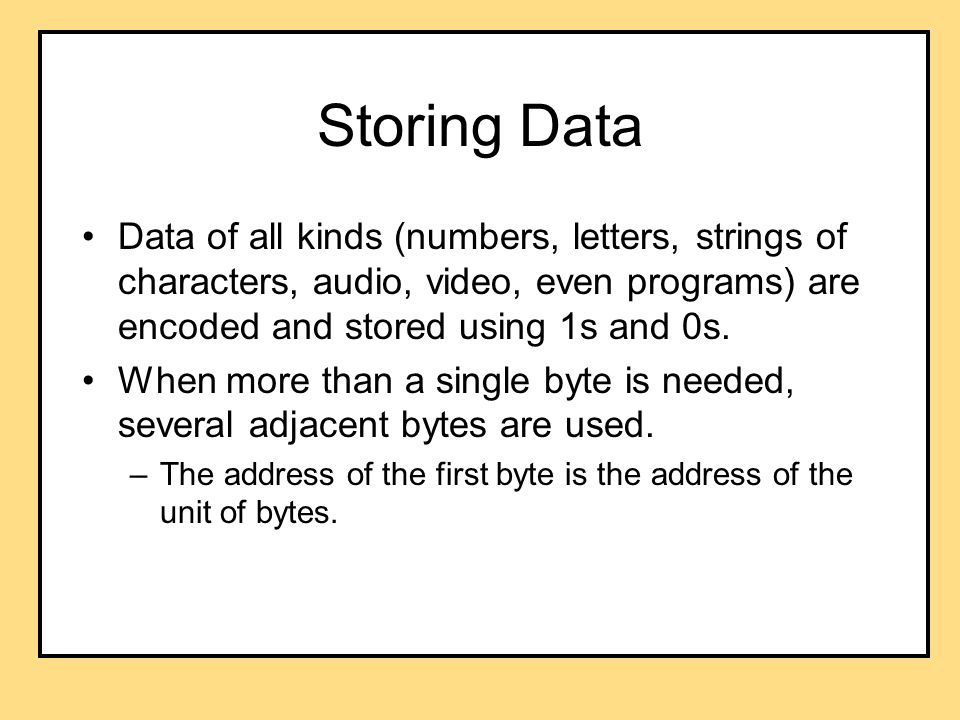 Storing Data

• Data of all kinds (numbers, letters, strings of characters, audio, video, even programs) are encoded and stored using 1s and 0s.

• When more than a single byte is needed, several adjacent bytes are used.

– The address of the first byte is the address of the unit of bytes.